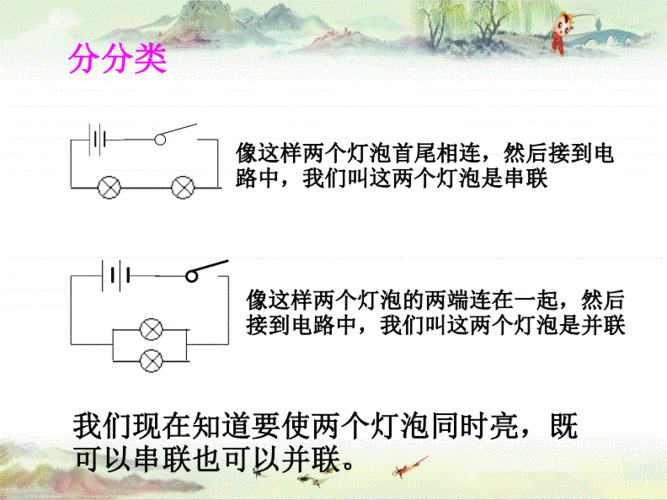 分分类

像这样两个灯泡首尾相连，然后接到电路中，我们叫这两个灯泡是串联

像这样两个灯泡的两端连在一起，然后接到电路中，我们叫这两个灯泡是并联

我们现在知道要使两个灯泡同时亮，既可以串联也可以并联。